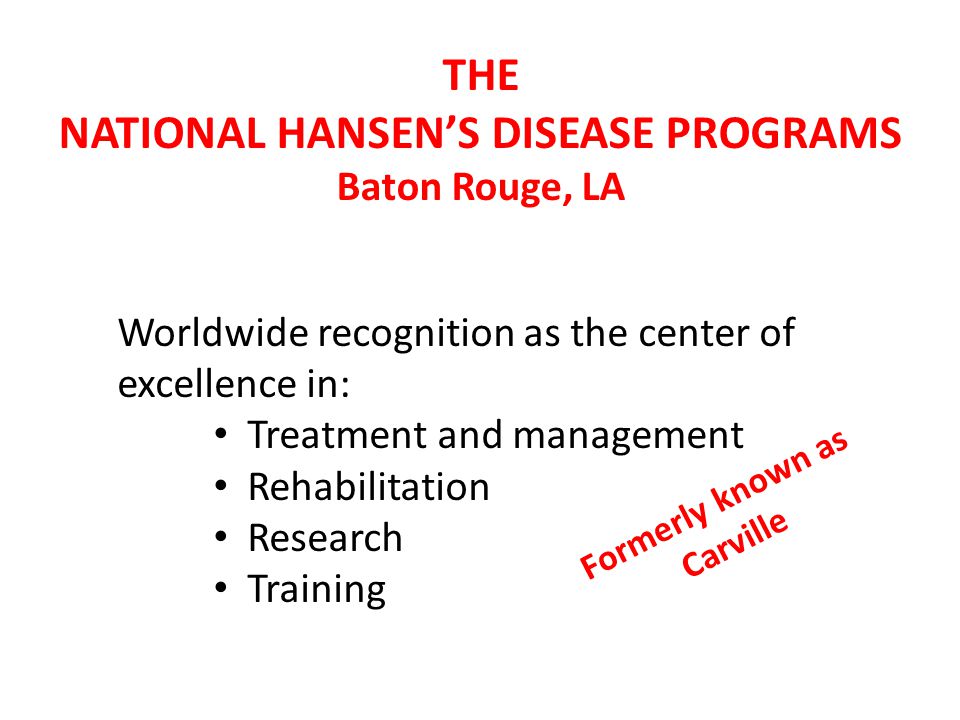 THE
NATIONAL HANSEN'S DISEASE PROGRAMS
Baton Rouge, LA

Worldwide recognition as the center of excellence in:
• Treatment and management
• Rehabilitation
• Research
• Training

Formerly known as Carville